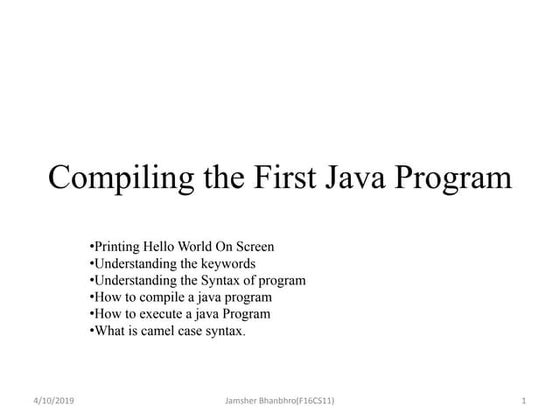 Compiling the First Java Program

•Printing Hello World On Screen
•Understanding the keywords
•Understanding the Syntax of program
•How to compile a java program
•How to execute a java Program
•What is camel case syntax.

4/10/2019 Jamsher Bhanbhro(F16CS11) 1